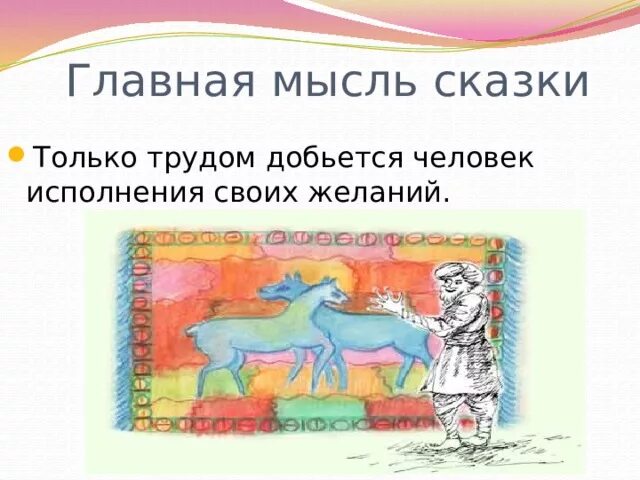 Главная мысль сказки

Только трудом добьется человек исполнения своих желаний.